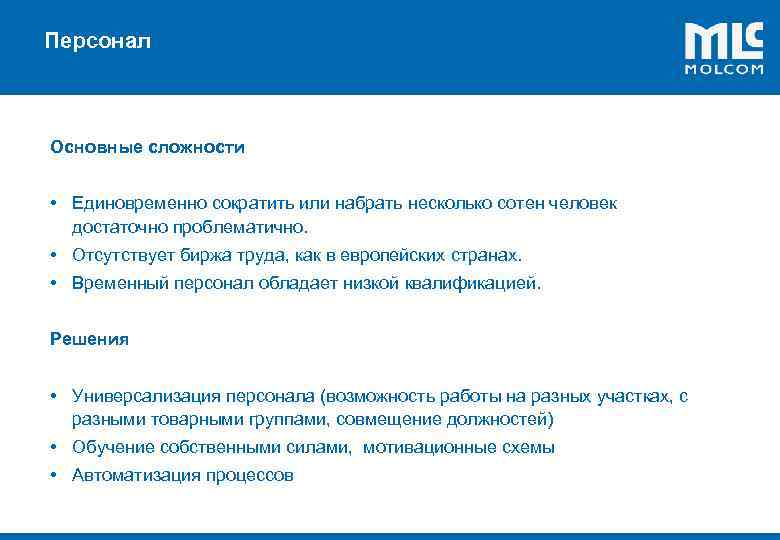 Персонал

MLC
MOLCOM

Основные сложности

• Единовременно сократить или набрать несколько сотен человек достаточно проблематично.
• Отсутствует биржа труда, как в европейских странах.
• Временный персонал обладает низкой квалификацией.

Решения

• Универсализация персонала (возможность работы на разных участках, с разными товарными группами, совмещение должностей)
• Обучение собственными силами,  мотивационные схемы
• Автоматизация процессов